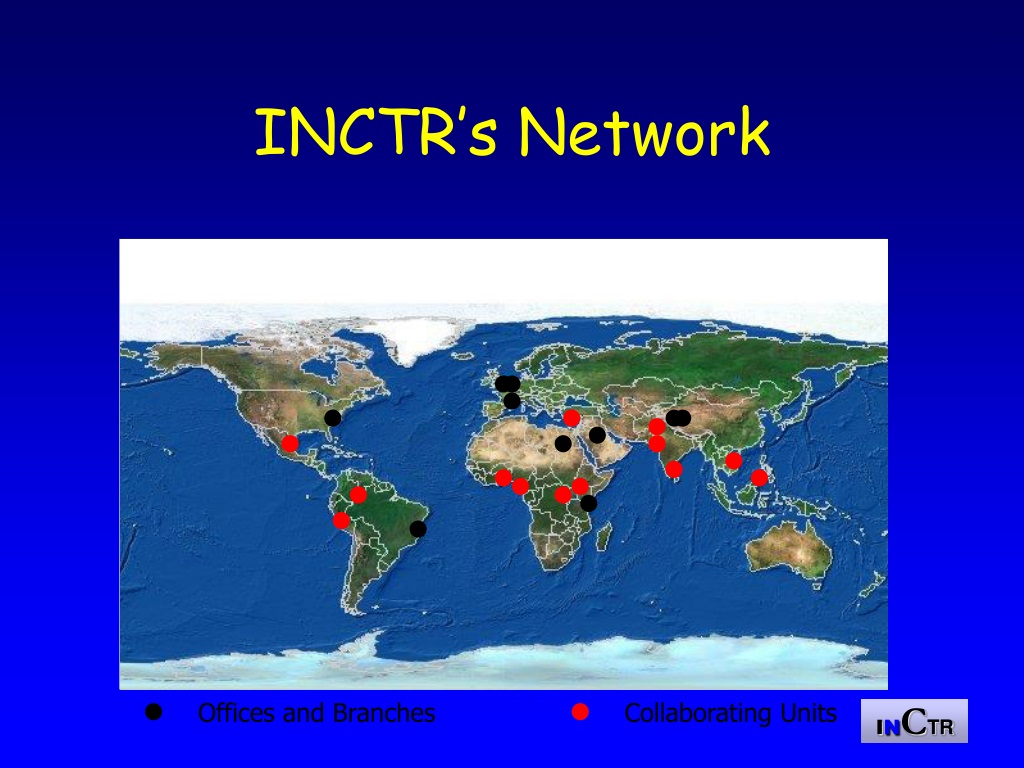 INCTR's Network

Offices and Branches

Collaborating Units

INCTR